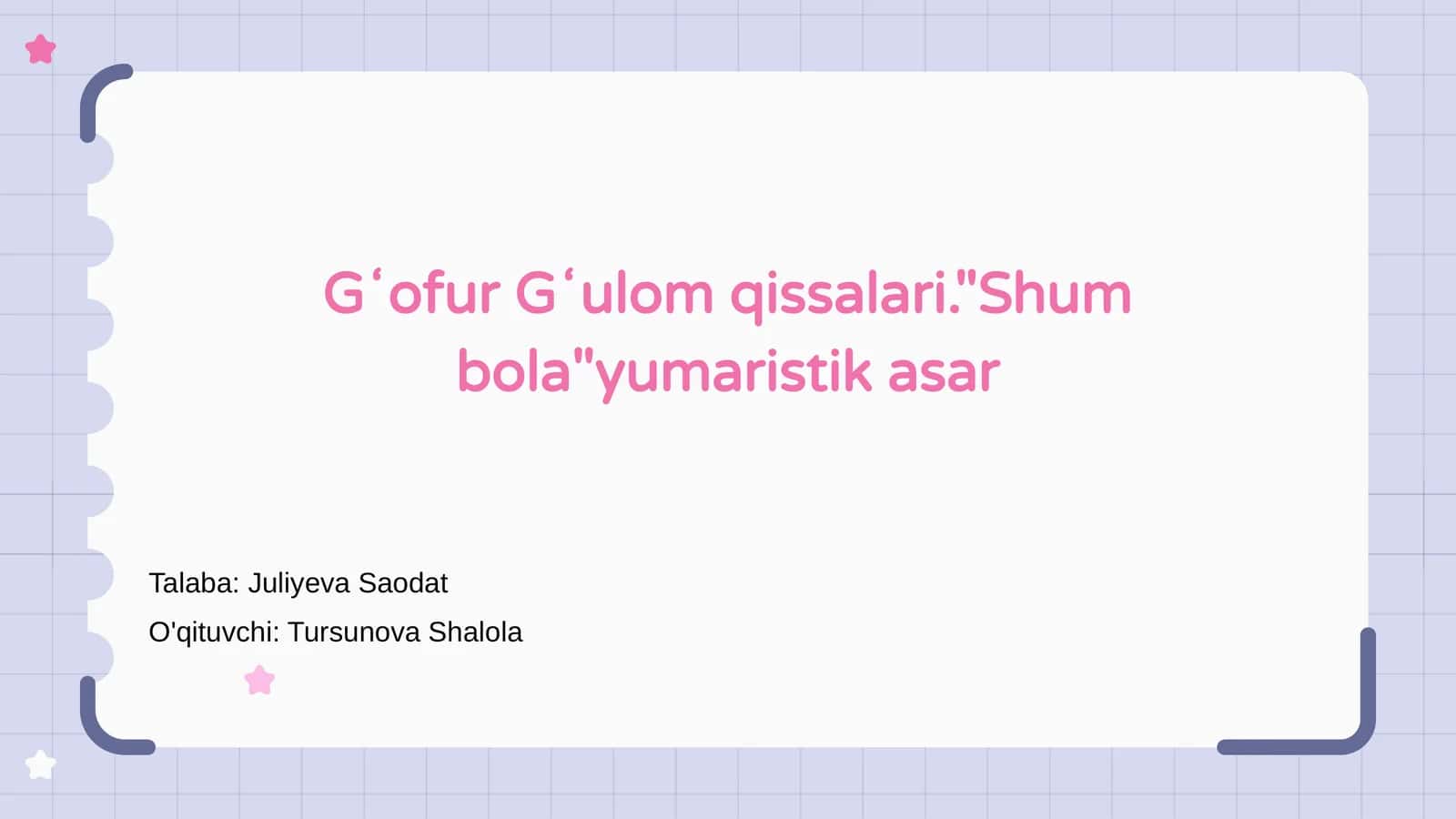 Gʻofur Gʻulom qissalari."Shum bola"yumaristik asar

Talaba: Juliyeva Saodat

O'qituvchi: Tursunova Shalola